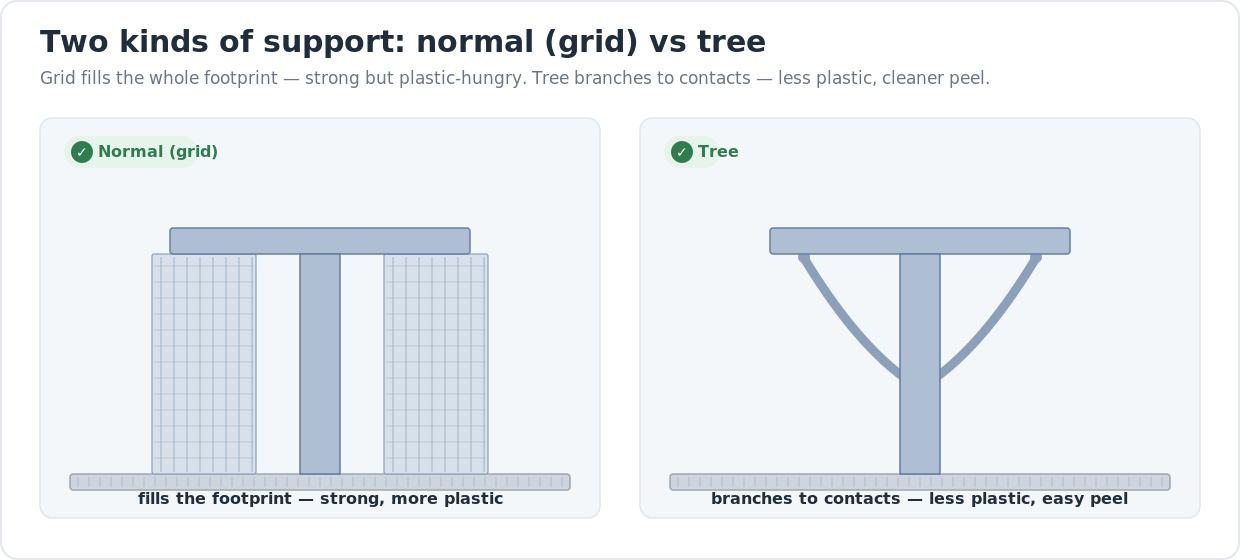 Two kinds of support: normal (grid) vs tree

Grid fills the whole footprint — strong but plastic-hungry. Tree branches to contacts — less plastic, cleaner peel.

✓ Normal (grid)

fills the footprint — strong, more plastic

✓ Tree

branches to contacts — less plastic, easy peel